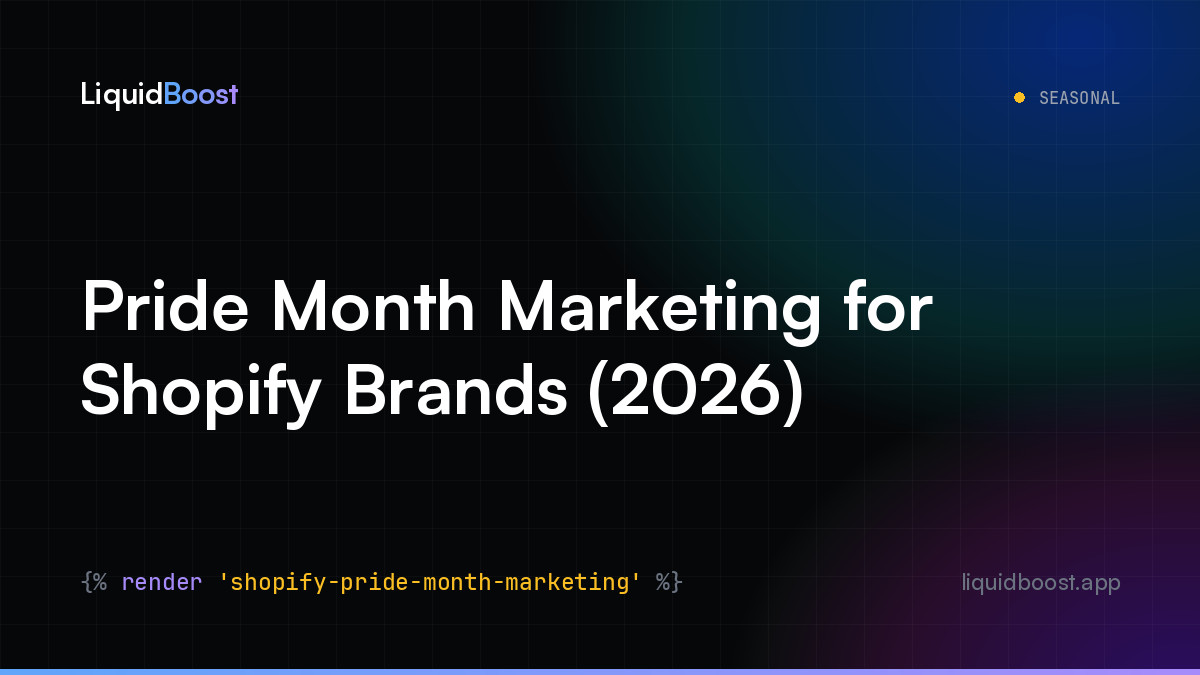 LiquidBoost

SEASONAL

Pride Month Marketing for Shopify Brands (2026)

{% render 'shopify-pride-month-marketing' %}

liquidboost.app